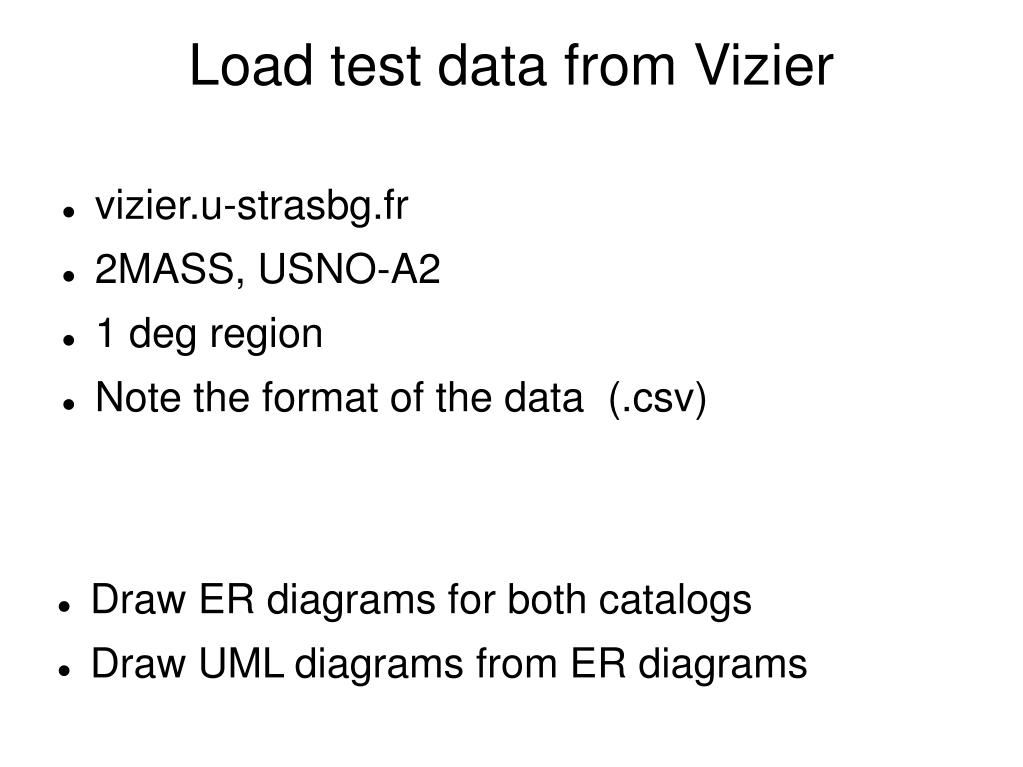 Load test data from Vizier

- vizier.u-strasbg.fr
- 2MASS, USNO-A2
- 1 deg region
- Note the format of the data (.csv)

- Draw ER diagrams for both catalogs
- Draw UML diagrams from ER diagrams